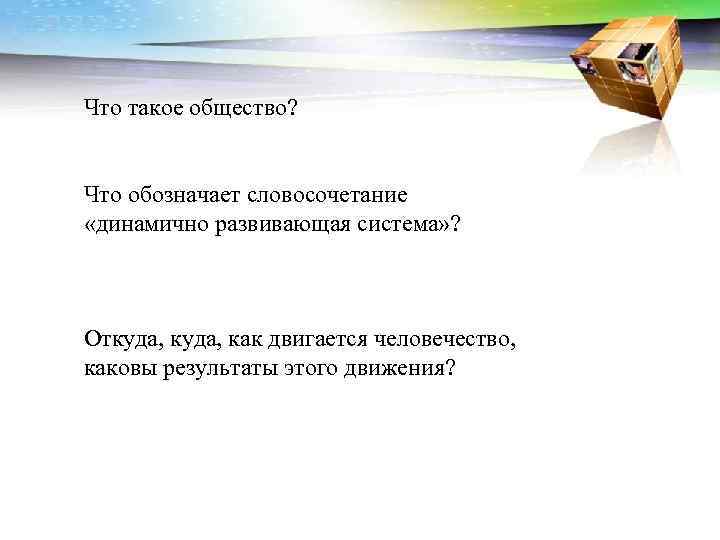 Что такое общество?

Что обозначает словосочетание «динамично развивающая система»?

Откуда, куда, как двигается человечество, каковы результаты этого движения?